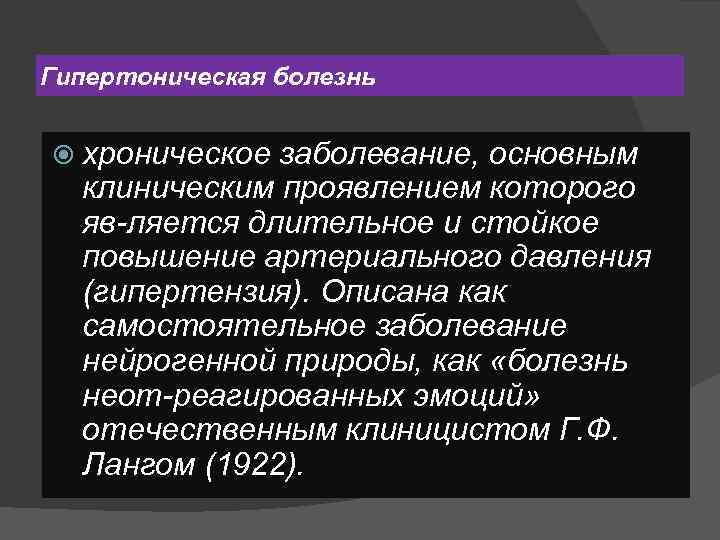 Гипертоническая болезнь

хроническое заболевание, основным клиническим проявлением которого яв-ляется длительное и стойкое повышение артериального давления (гипертензия). Описана как самостоятельное заболевание нейрогенной природы, как «болезнь неот-реагированных эмоций» отечественным клиницистом Г.Ф. Лангом (1922).